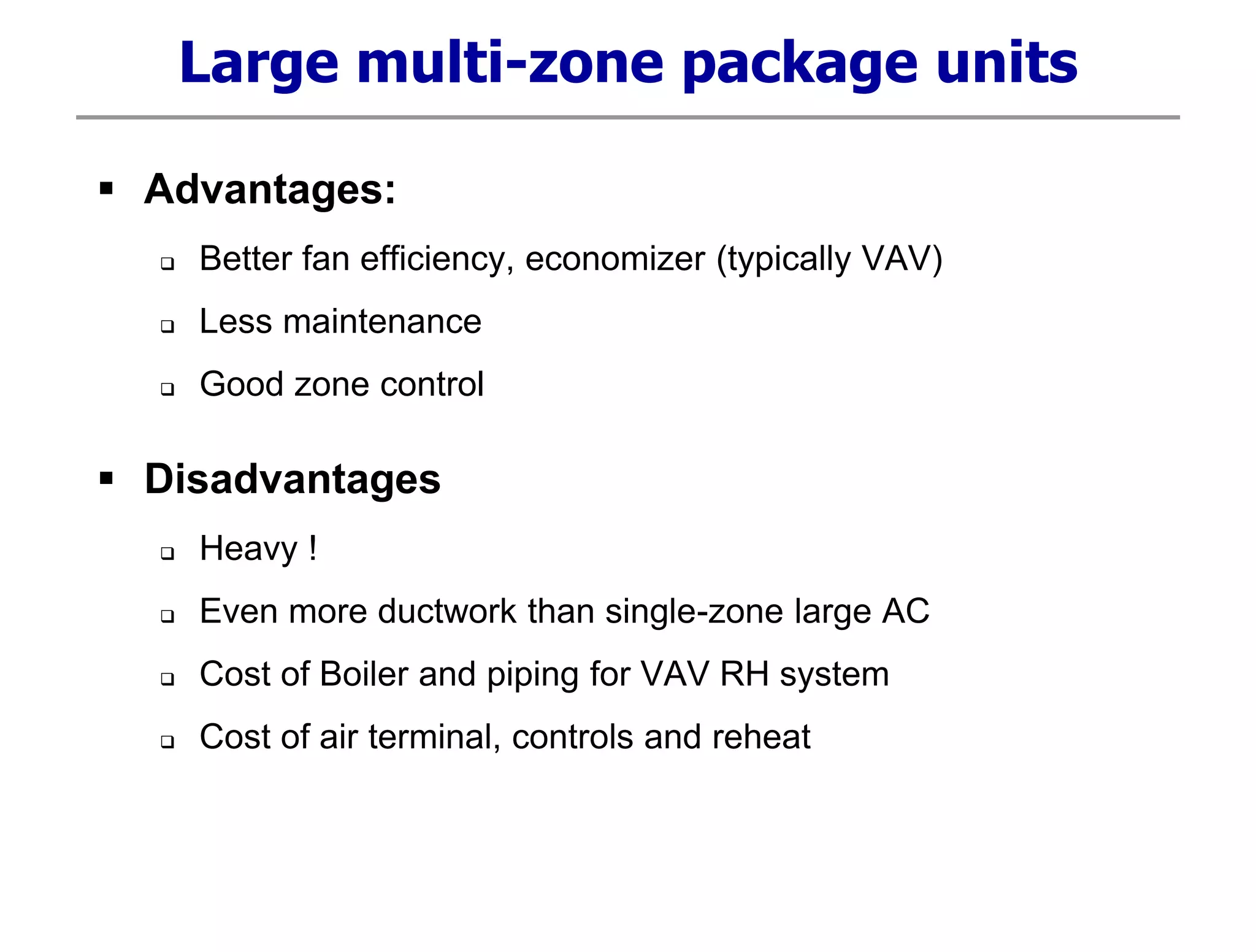 Large multi-zone package units

▪ Advantages:

❑ Better fan efficiency, economizer (typically VAV)

❑ Less maintenance

❑ Good zone control

▪ Disadvantages

❑ Heavy !

❑ Even more ductwork than single-zone large AC

❑ Cost of Boiler and piping for VAV RH system

❑ Cost of air terminal, controls and reheat